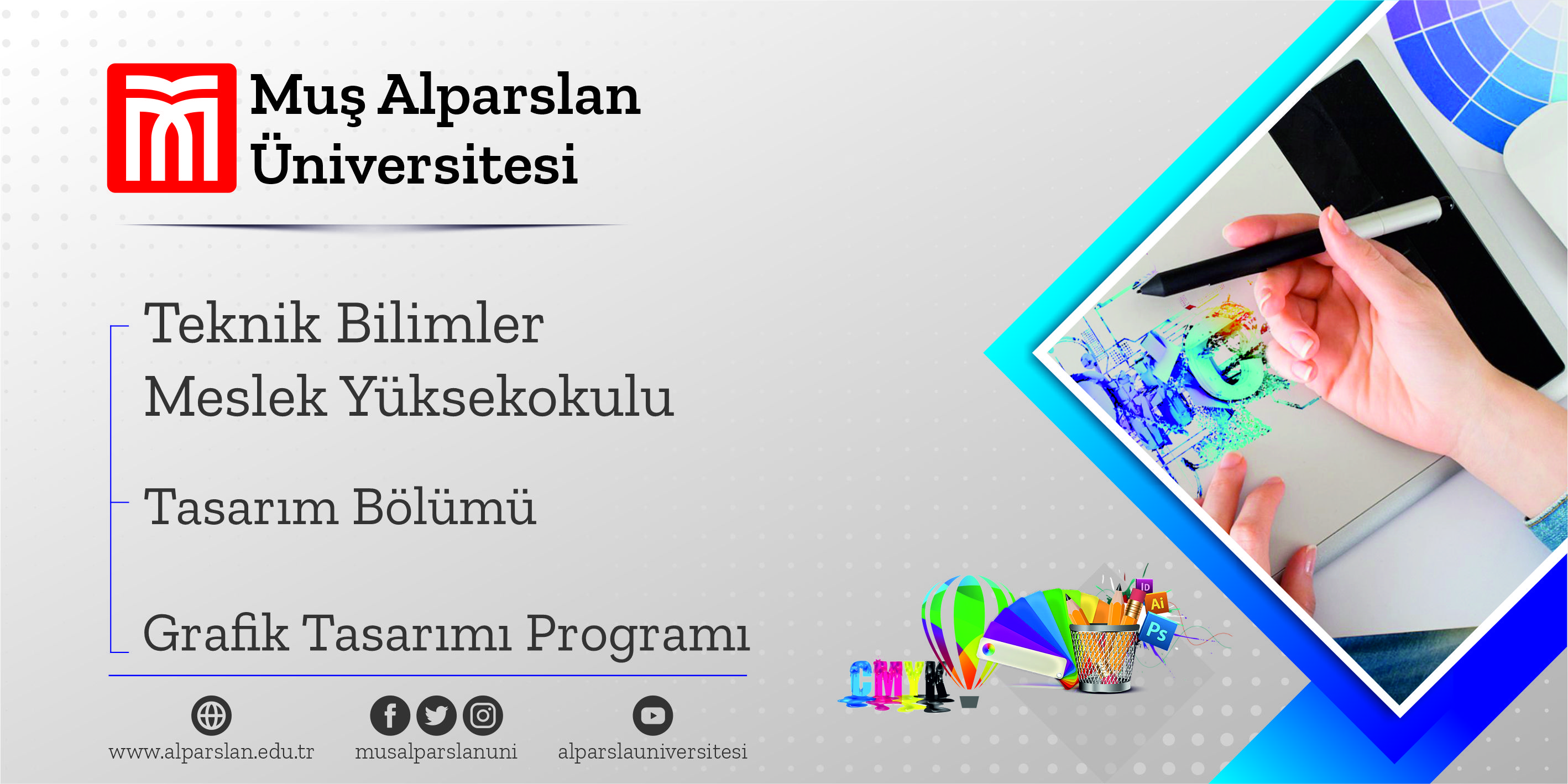 Muş Alparslan Üniversitesi

Teknik Bilimler Meslek Yüksekokulu

Tasarım Bölümü

Grafik Tasarımı Programı

www.alparslan.edu.tr

musalparslanuni

alparslauniversitesi

CMYK

ID

Ai

Ps